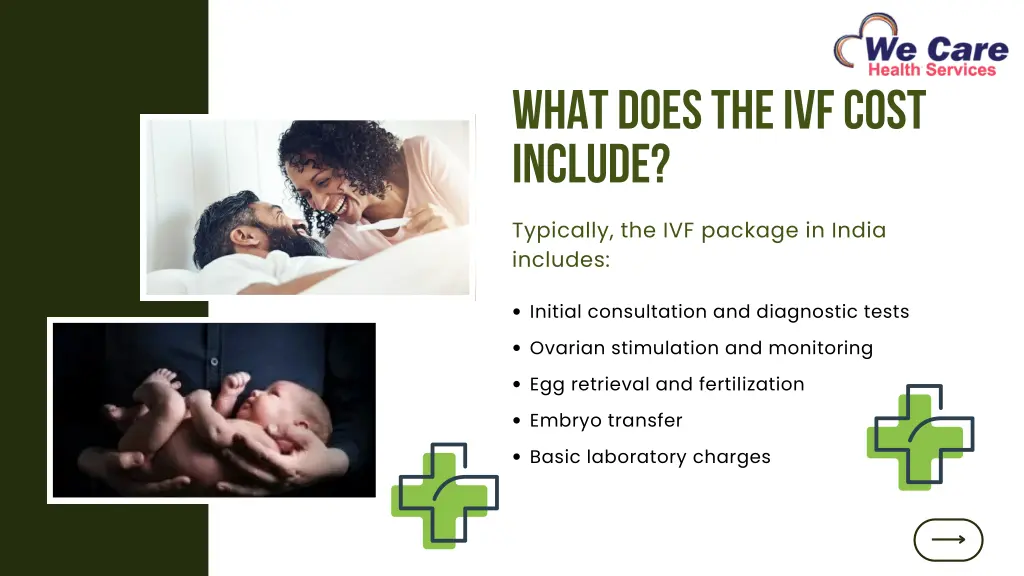 We Care
Health Services

WHAT DOES THE IVF COST INCLUDE?

Typically, the IVF package in India includes:

• Initial consultation and diagnostic tests
• Ovarian stimulation and monitoring
• Egg retrieval and fertilization
• Embryo transfer
• Basic laboratory charges